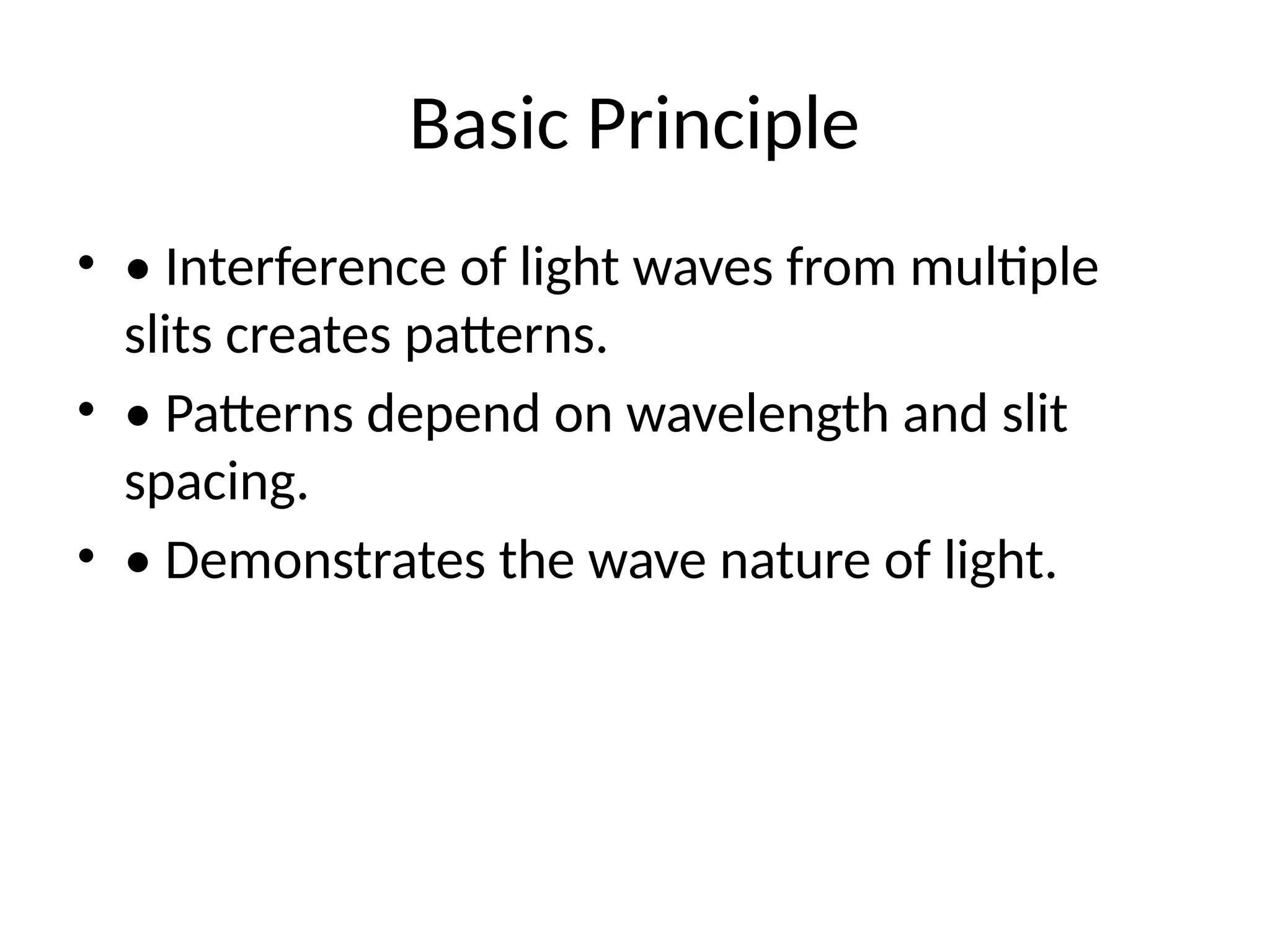 Basic Principle

• • Interference of light waves from multiple slits creates patterns.

• • Patterns depend on wavelength and slit spacing.

• • Demonstrates the wave nature of light.